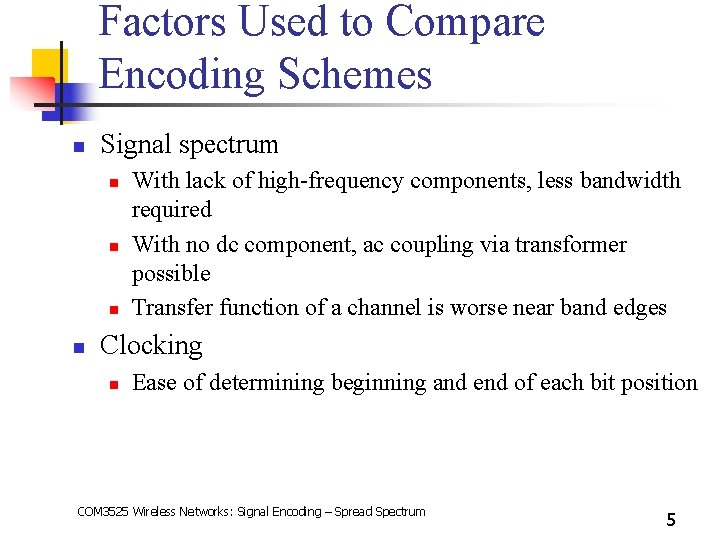 Factors Used to Compare Encoding Schemes

Signal spectrum

With lack of high-frequency components, less bandwidth required

With no dc component, ac coupling via transformer possible

Transfer function of a channel is worse near band edges

Clocking

Ease of determining beginning and end of each bit position

COM3525 Wireless Networks: Signal Encoding – Spread Spectrum

5